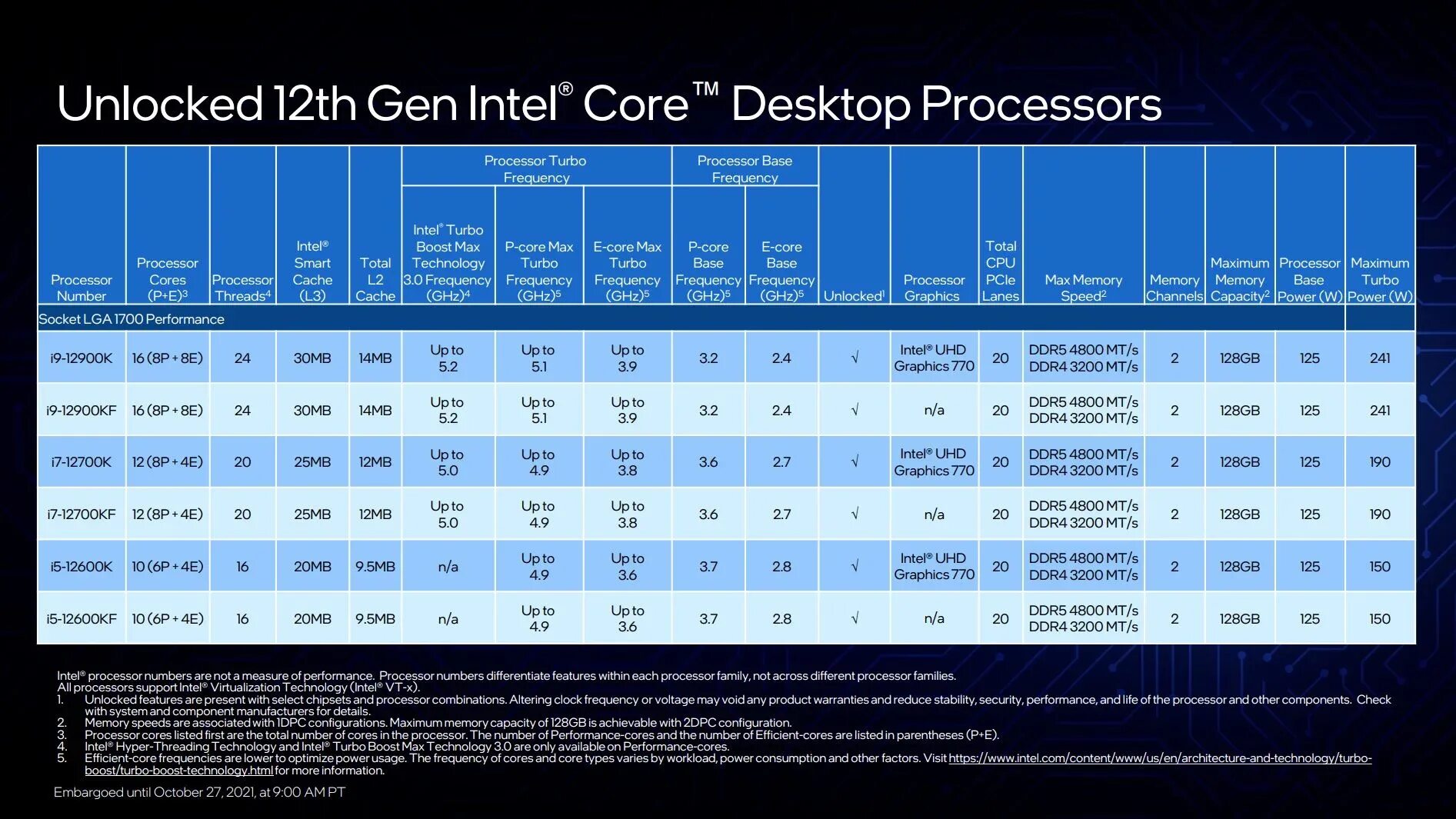 Unlocked 12th Gen Intel® Core™ Desktop Processors

| Processor Number | Processor Cores (P+E)$^3$ | Processor Threads$^4$ | Intel® Smart Cache (L3) | Total L2 Cache | Processor Turbo Frequency: Intel® Turbo Boost Max Technology 3.0 Frequency (GHz)$^4$ | Processor Turbo Frequency: P-core Max Turbo Frequency (GHz)$^5$ | Processor Turbo Frequency: E-core Max Turbo Frequency (GHz)$^5$ | Processor Base Frequency: P-core Base Frequency (GHz)$^5$ | Processor Base Frequency: E-core Base Frequency (GHz)$^5$ | Unlocked$^1$ | Processor Graphics | Total CPU PCIe Lanes | Max Memory Speed$^2$ | Memory Channels | Maximum Memory Capacity$^2$ | Processor Base Power (W) | Maximum Turbo Power (W) |
|---|---|---|---|---|---|---|---|---|---|---|---|---|---|---|---|---|---|
| Socket LGA 1700 Performance | | | | | | | | | | | | | | | | | |
| i9-12900K | 16 (8P + 8E) | 24 | 30MB | 14MB | Up to 5.2 | Up to 5.1 | Up to 3.9 | 3.2 | 2.4 | √ | Intel® UHD Graphics 770 | 20 | DDR5 4800 MT/s DDR4 3200 MT/s | 2 | 128GB | 125 | 241 |
| i9-12900KF | 16 (8P + 8E) | 24 | 30MB | 14MB | Up to 5.2 | Up to 5.1 | Up to 3.9 | 3.2 | 2.4 | √ | n/a | 20 | DDR5 4800 MT/s DDR4 3200 MT/s | 2 | 128GB | 125 | 241 |
| i7-12700K | 12 (8P + 4E) | 20 | 25MB | 12MB | Up to 5.0 | Up to 4.9 | Up to 3.8 | 3.6 | 2.7 | √ | Intel® UHD Graphics 770 | 20 | DDR5 4800 MT/s DDR4 3200 MT/s | 2 | 128GB | 125 | 190 |
| i7-12700KF | 12 (8P + 4E) | 20 | 25MB | 12MB | Up to 5.0 | Up to 4.9 | Up to 3.8 | 3.6 | 2.7 | √ | n/a | 20 | DDR5 4800 MT/s DDR4 3200 MT/s | 2 | 128GB | 125 | 190 |
| i5-12600K | 10 (6P + 4E) | 16 | 20MB | 9.5MB | n/a | Up to 4.9 | Up to 3.6 | 3.7 | 2.8 | √ | Intel® UHD Graphics 770 | 20 | DDR5 4800 MT/s DDR4 3200 MT/s | 2 | 128GB | 125 | 150 |
| i5-12600KF | 10 (6P + 4E) | 16 | 20MB | 9.5MB | n/a | Up to 4.9 | Up to 3.6 | 3.7 | 2.8 | √ | n/a | 20 | DDR5 4800 MT/s DDR4 3200 MT/s | 2 | 128GB | 125 | 150 |

Intel® processor numbers are not a measure of performance. Processor numbers differentiate features within each processor family, not across different processor families.
All processors support Intel® Virtualization Technology (Intel® VT-x).
1. Unlocked features are present with select chipsets and processor combinations. Altering clock frequency or voltage may void any product warranties and reduce stability, security, performance, and life of the processor and other components. Check with system and component manufacturers for details.
2. Memory speeds are associated with 1DPC configurations. Maximum memory capacity of 128GB is achievable with 2DPC configuration.
3. Processor cores listed first are the total number of cores in the processor. The number of Performance-cores and the number of Efficient-cores are listed in parentheses (P+E).
4. Intel® Hyper-Threading Technology and Intel® Turbo Boost Max Technology 3.0 are only available on Performance-cores.
5. Efficient-core frequencies are lower to optimize power usage. The frequency of cores and core types varies by workload, power consumption and other factors. Visit https://www.intel.com/content/www/us/en/architecture-and-technology/turbo-boost/turbo-boost-technology.html for more information.

Embargoed until October 27, 2021, at 9:00 AM PT